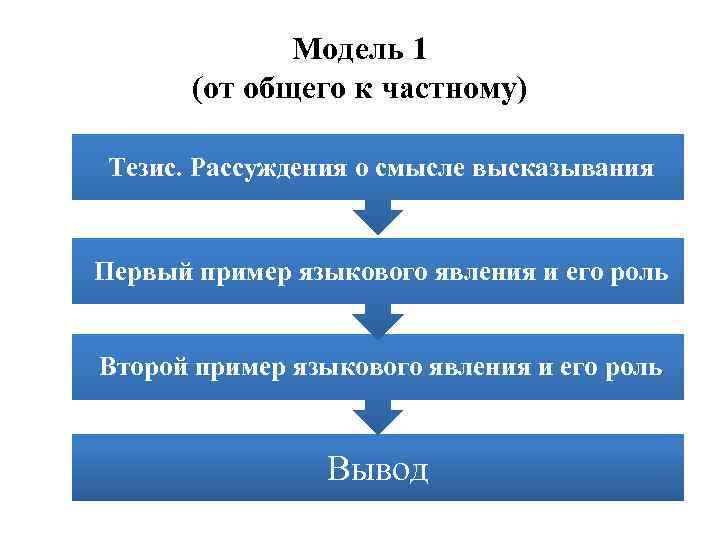 Модель 1
(от общего к частному)

Тезис. Рассуждения о смысле высказывания

Первый пример языкового явления и его роль

Второй пример языкового явления и его роль

Вывод